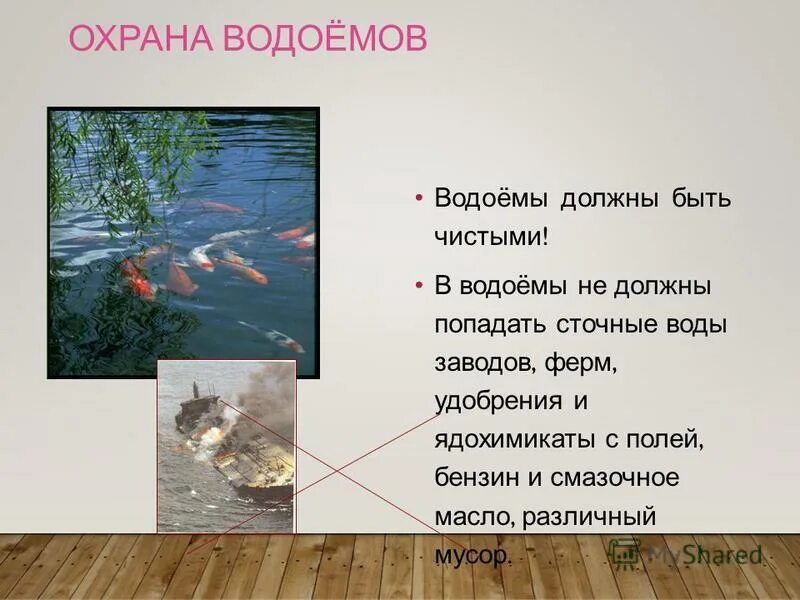 ОХРАНА ВОДОЁМОВ

• Водоёмы должны быть чистыми!

• В водоёмы не должны попадать сточные воды заводов, ферм, удобрения и ядохимикаты с полей, бензин и смазочное масло, различный мусор.

MyShared